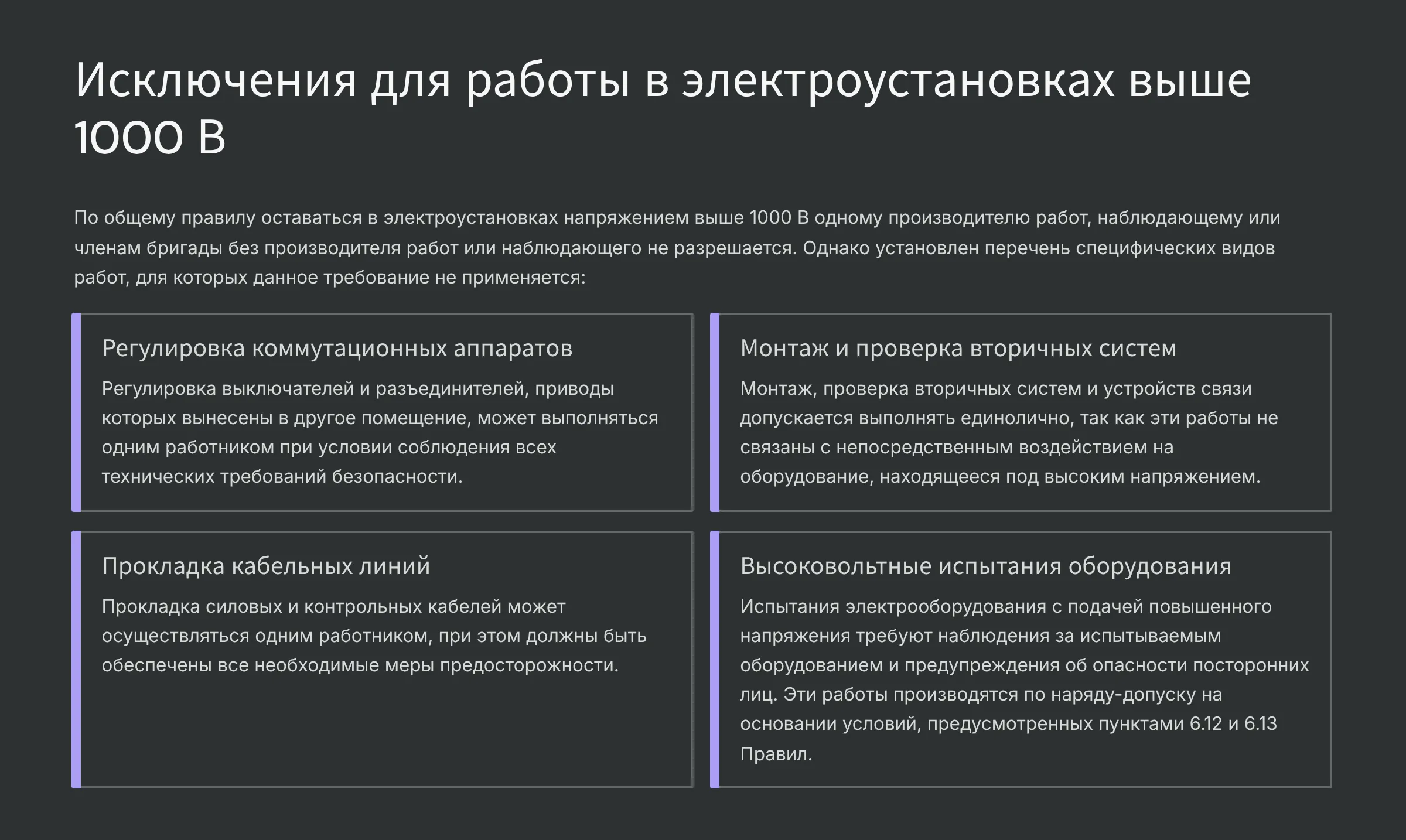 Исключения для работы в электроустановках выше 1000 В

По общему правилу оставаться в электроустановках напряжением выше 1000 В одному производителю работ, наблюдающему или членам бригады без производителя работ или наблюдающего не разрешается. Однако установлен перечень специфических видов работ, для которых данное требование не применяется:

Регулировка коммутационных аппаратов

Регулировка выключателей и разъединителей, приводы которых вынесены в другое помещение, может выполняться одним работником при условии соблюдения всех технических требований безопасности.

Монтаж и проверка вторичных систем

Монтаж, проверка вторичных систем и устройств связи допускается выполнять единолично, так как эти работы не связаны с непосредственным воздействием на оборудование, находящееся под высоким напряжением.

Прокладка кабельных линий

Прокладка силовых и контрольных кабелей может осуществляться одним работником, при этом должны быть обеспечены все необходимые меры предосторожности.

Высоковольтные испытания оборудования

Испытания электрооборудования с подачей повышенного напряжения требуют наблюдения за испытываемым оборудованием и предупреждения об опасности посторонних лиц. Эти работы производятся по наряду-допуску на основании условий, предусмотренных пунктами 6.12 и 6.13 Правил.